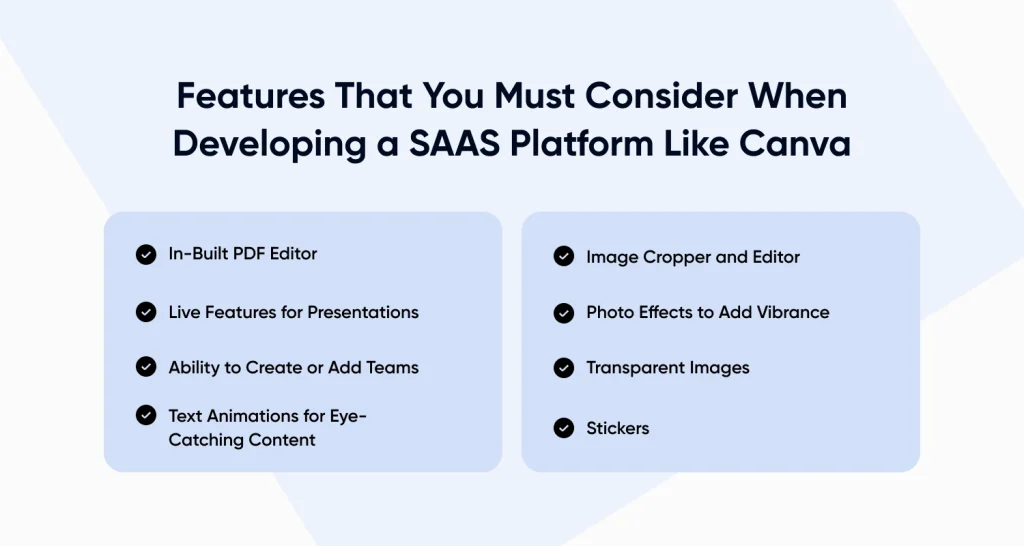 Features That You Must Consider When Developing a SAAS Platform Like Canva

In-Built PDF Editor

Live Features for Presentations

Ability to Create or Add Teams

Text Animations for Eye-Catching Content

Image Cropper and Editor

Photo Effects to Add Vibrance

Transparent Images

Stickers